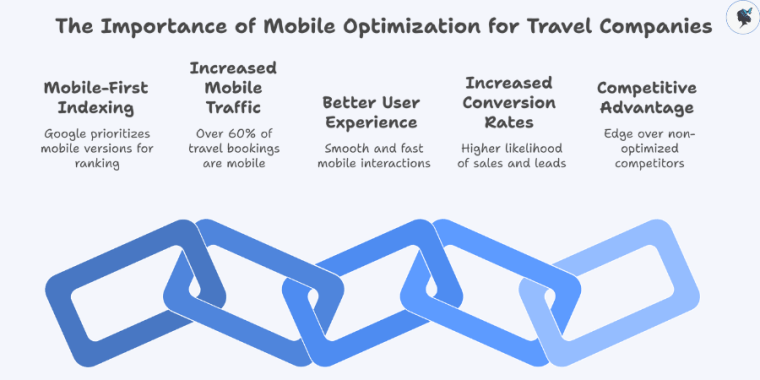 The Importance of Mobile Optimization for Travel Companies

Mobile-First Indexing

Google prioritizes mobile versions for ranking

Increased Mobile Traffic

Over 60% of travel bookings are mobile

Better User Experience

Smooth and fast mobile interactions

Increased Conversion Rates

Higher likelihood of sales and leads

Competitive Advantage

Edge over non-optimized competitors